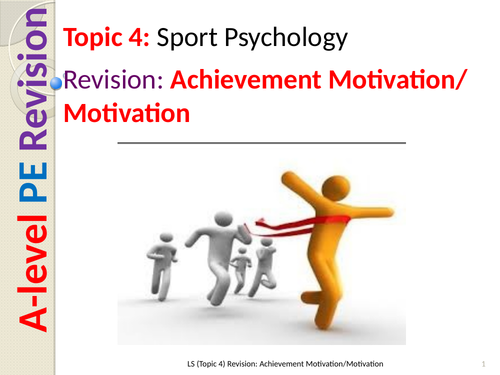 A-level PE Revision

Topic 4: Sport Psychology

Revision: Achievement Motivation/ Motivation

LS (Topic 4) Revision: Achievement Motivation/Motivation

1